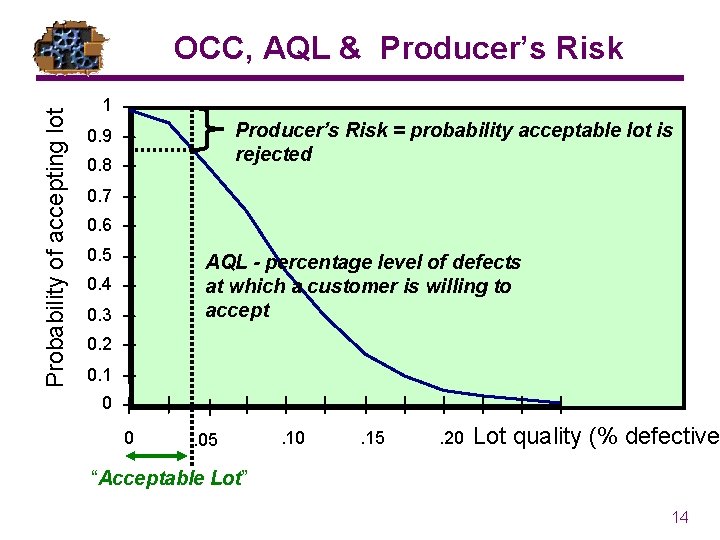 OCC, AQL & Producer's Risk

Probability of accepting lot

1
0.9
0.8
0.7
0.6
0.5
0.4
0.3
0.2
0.1
0

Producer's Risk = probability acceptable lot is rejected

AQL - percentage level of defects at which a customer is willing to accept

0 .05 .10 .15 .20 Lot quality (% defective

"Acceptable Lot"

14